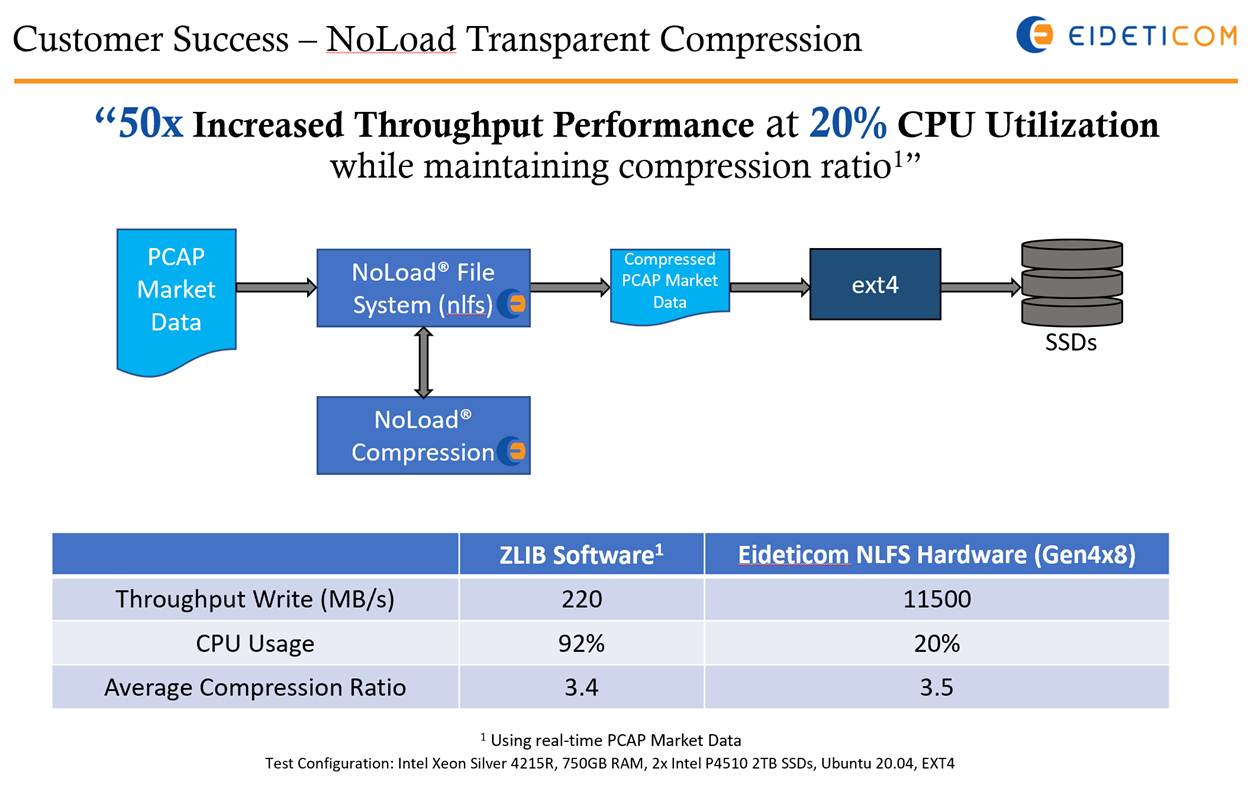 Customer Success – NoLoad Transparent Compression

EIDETICOM

"50x Increased Throughput Performance at 20% CPU Utilization while maintaining compression ratio$^1$"

PCAP Market Data

NoLoad® File System (nlfs)

Compressed PCAP Market Data

ext4

SSDs

NoLoad® Compression

| | ZLIB Software$^1$ | Eideticom NLFS Hardware (Gen4x8) |
|---|---|---|
| Throughput Write (MB/s) | 220 | 11500 |
| CPU Usage | 92% | 20% |
| Average Compression Ratio | 3.4 | 3.5 |

$^1$ Using real-time PCAP Market Data
Test Configuration: Intel Xeon Silver 4215R, 750GB RAM, 2x Intel P4510 2TB SSDs, Ubuntu 20.04, EXT4